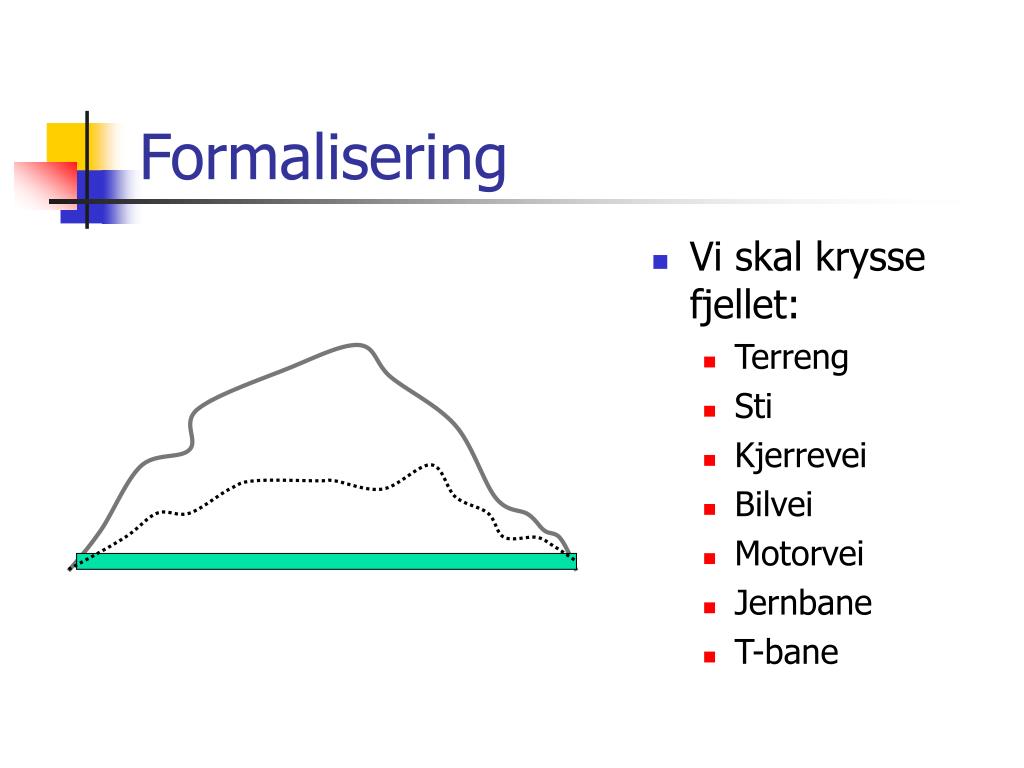 Formalisering

Vi skal krysse fjellet:
Terreng
Sti
Kjerrevei
Bilvei
Motorvei
Jernbane
T-bane